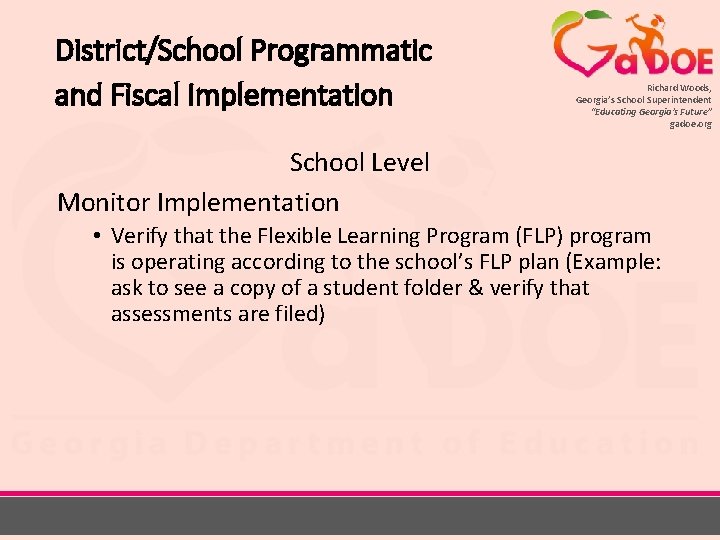 District/School Programmatic and Fiscal Implementation

GaDOE

Richard Woods, Georgia's School Superintendent "Educating Georgia's Future" gadoe.org

School Level

Monitor Implementation

• Verify that the Flexible Learning Program (FLP) program is operating according to the school's FLP plan (Example: ask to see a copy of a student folder & verify that assessments are filed)

Georgia Department of Education